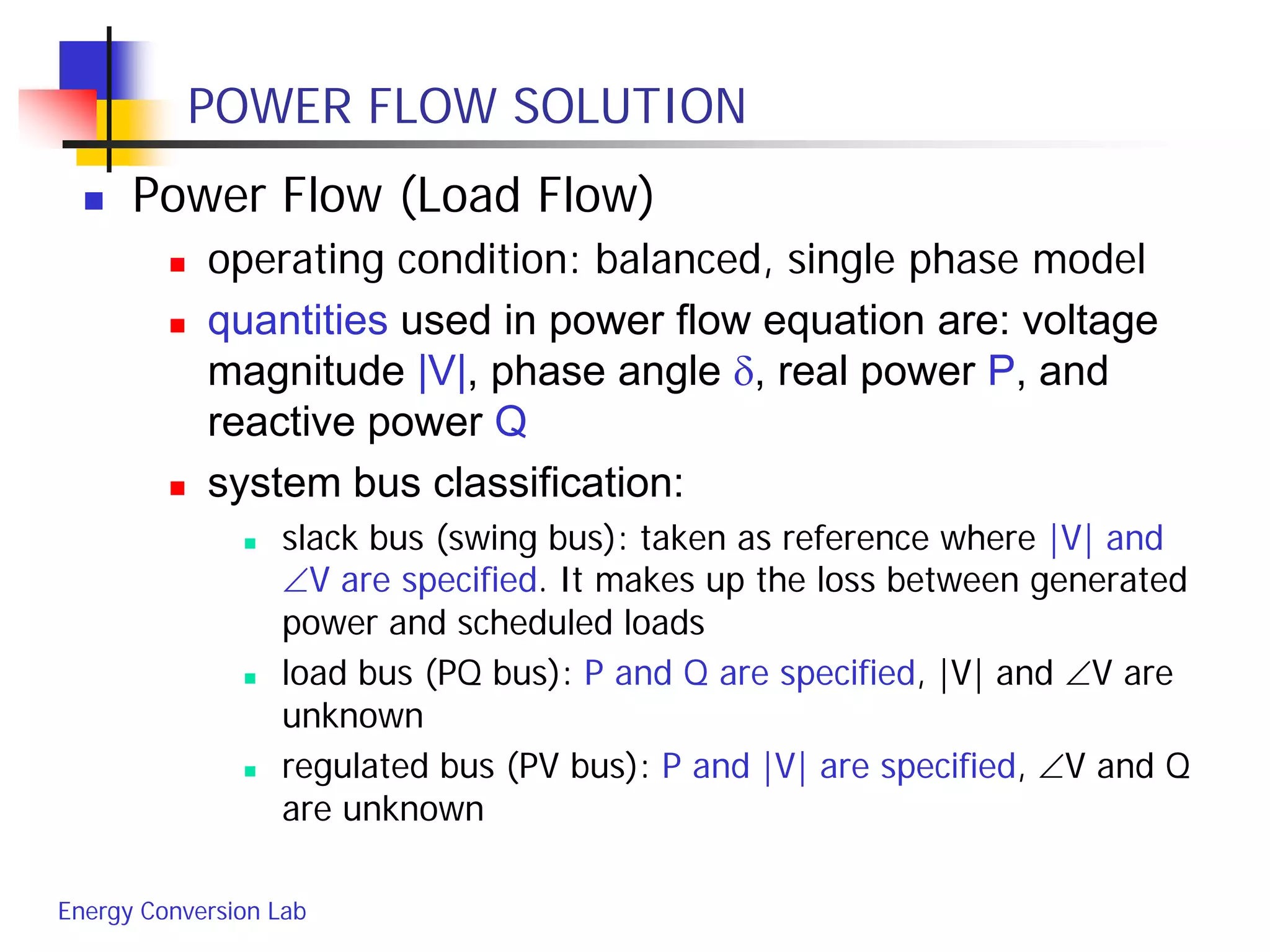 POWER FLOW SOLUTION

Power Flow (Load Flow)

operating condition: balanced, single phase model

quantities used in power flow equation are: voltage magnitude $|V|$, phase angle $\delta$, real power P, and reactive power Q

system bus classification:

slack bus (swing bus): taken as reference where $|V|$ and $\angle V$ are specified. It makes up the loss between generated power and scheduled loads

load bus (PQ bus): P and Q are specified, $|V|$ and $\angle V$ are unknown

regulated bus (PV bus): P and $|V|$ are specified, $\angle V$ and Q are unknown

Energy Conversion Lab